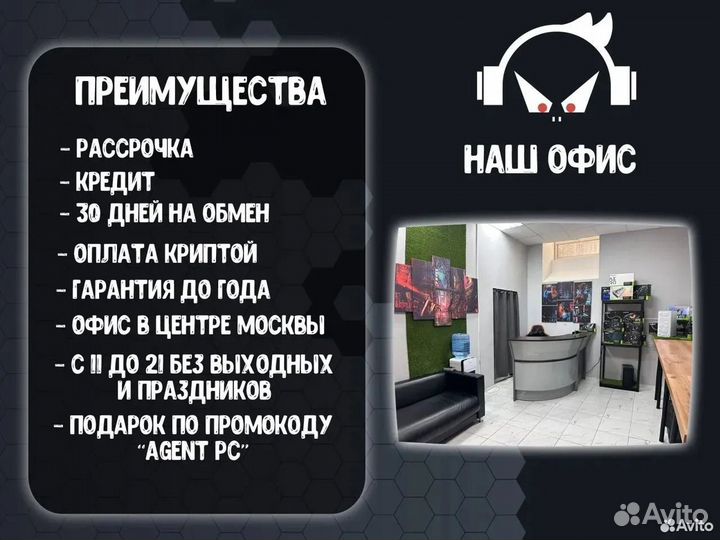 ПРЕИМУЩЕСТВА

- РАССРОЧКА
- КРЕДИТ
- 30 ДНЕЙ НА ОБМЕН
- ОПЛАТА КРИПТОЙ
- ГАРАНТИЯ ДО ГОДА
- ОФИС В ЦЕНТРЕ МОСКВЫ
- С 11 ДО 21 БЕЗ ВЫХОДНЫХ И ПРАЗДНИКОВ
- ПОДАРОК ПО ПРОМОКОДУ "AGENT PC"

НАШ ОФИС

Avito
Avito